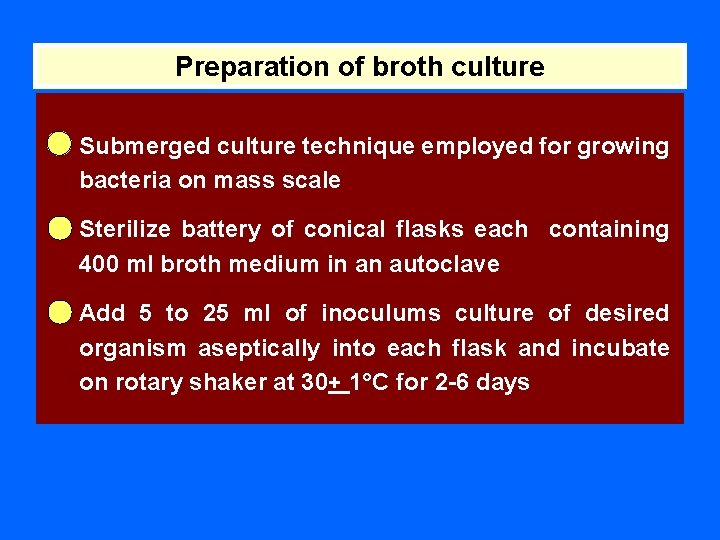 Preparation of broth culture

Submerged culture technique employed for growing bacteria on mass scale

Sterilize battery of conical flasks each containing 400 ml broth medium in an autoclave

Add 5 to 25 ml of inoculums culture of desired organism aseptically into each flask and incubate on rotary shaker at 30$\pm$ 1°C for 2-6 days